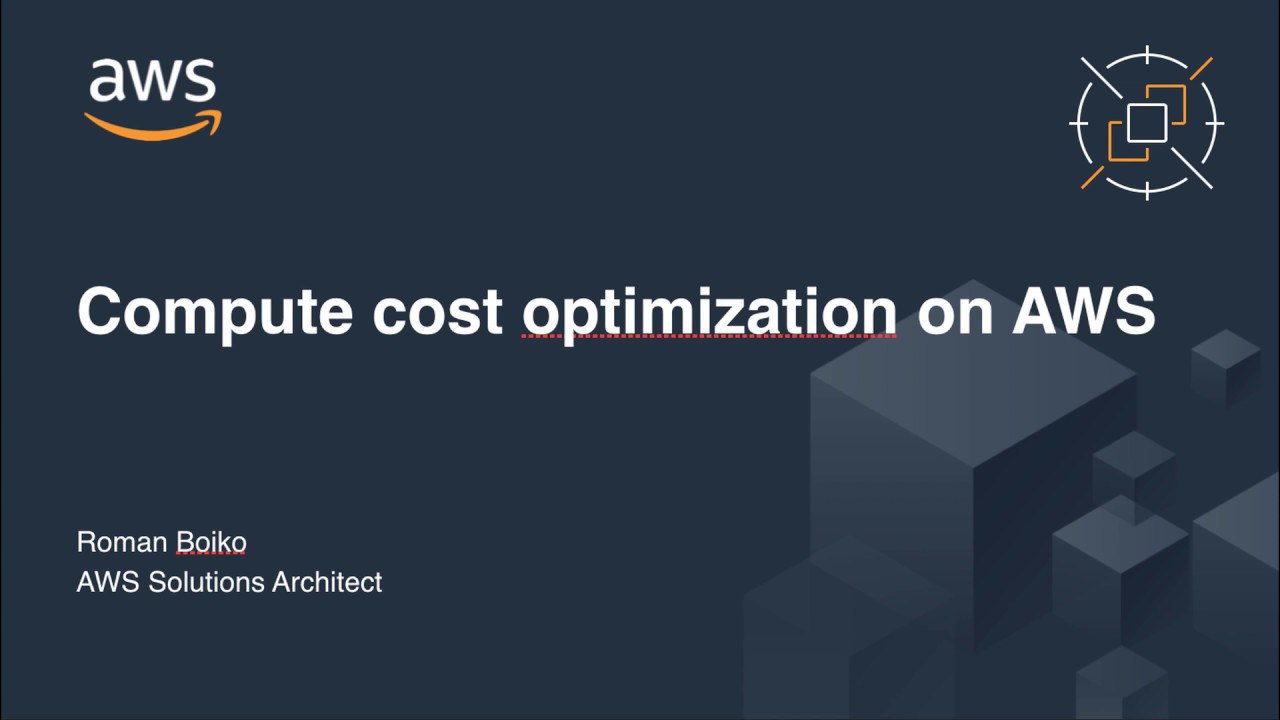 aws

Compute cost optimization on AWS

Roman Boiko
AWS Solutions Architect